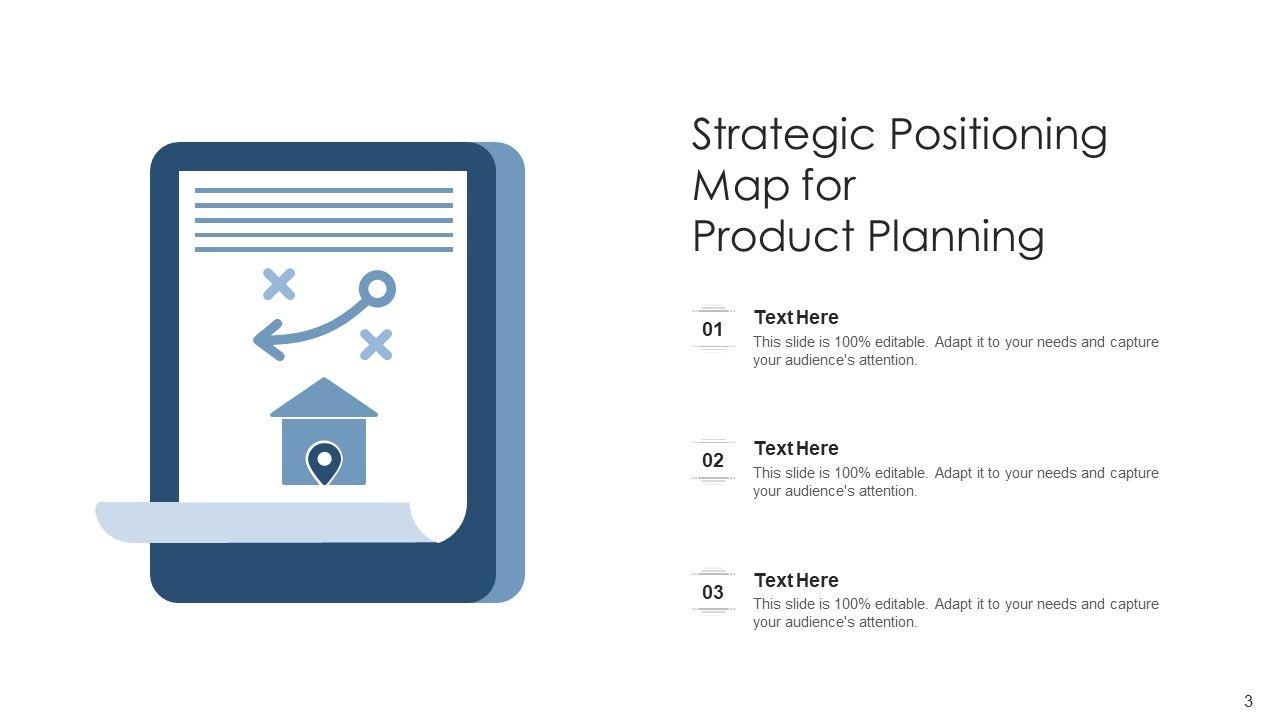 Strategic Positioning Map for Product Planning

01
Text Here
This slide is 100% editable. Adapt it to your needs and capture your audience's attention.

02
Text Here
This slide is 100% editable. Adapt it to your needs and capture your audience's attention.

03
Text Here
This slide is 100% editable. Adapt it to your needs and capture your audience's attention.

3